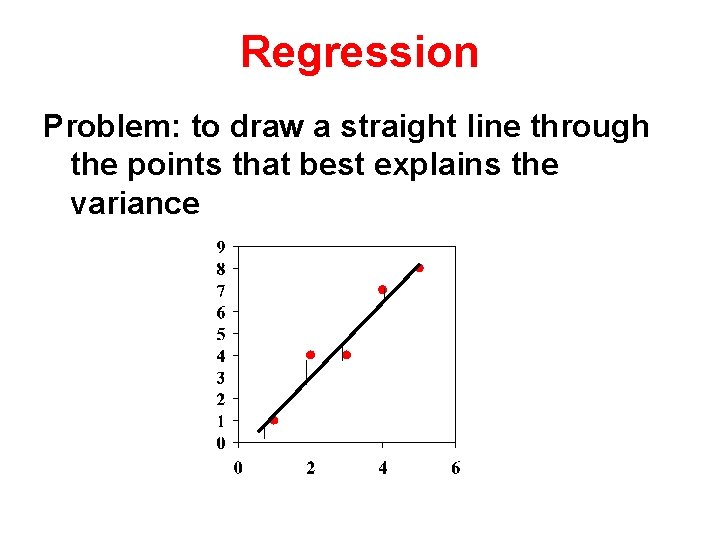 Regression

Problem: to draw a straight line through the points that best explains the variance

9
8
7
6
5
4
3
2
1
0

0 2 4 6